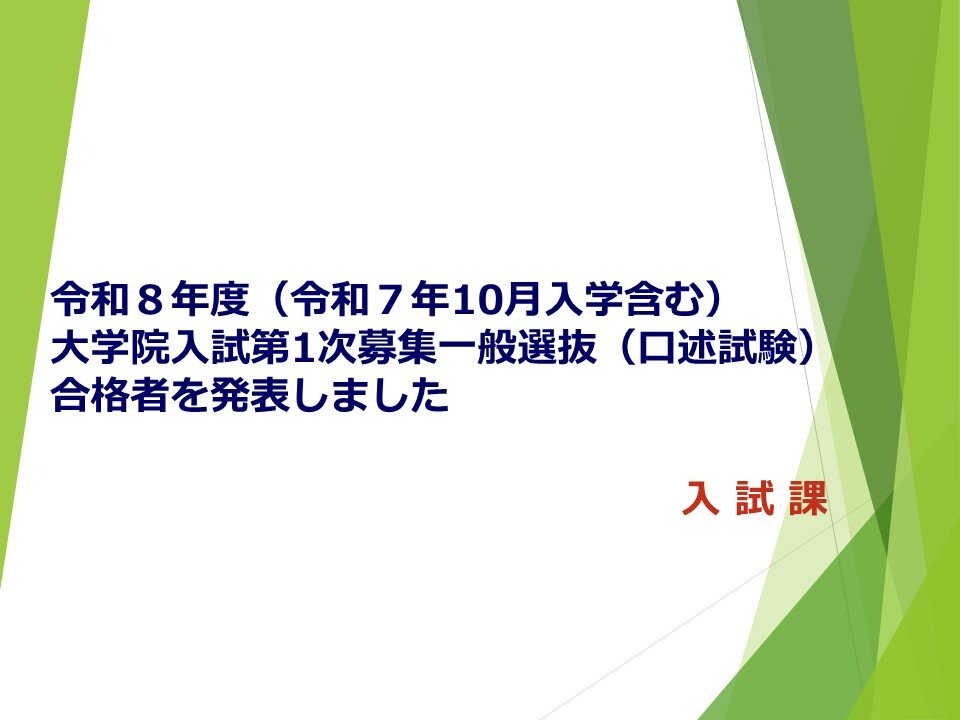 令和８年度（令和７年10月入学含む）
大学院入試第1次募集一般選抜（口述試験）
合格者を発表しました

入 試 課